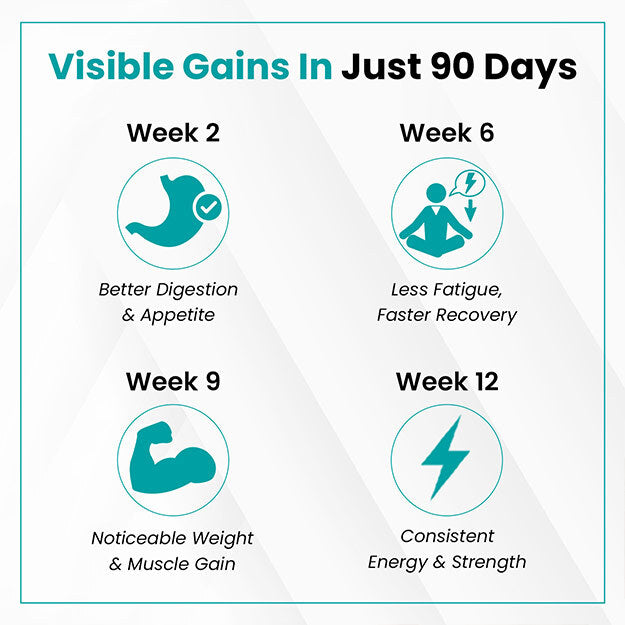 Visible Gains In Just 90 Days

Week 2

Better Digestion & Appetite

Week 6

Less Fatigue, Faster Recovery

Week 9

Noticeable Weight & Muscle Gain

Week 12

Consistent Energy & Strength